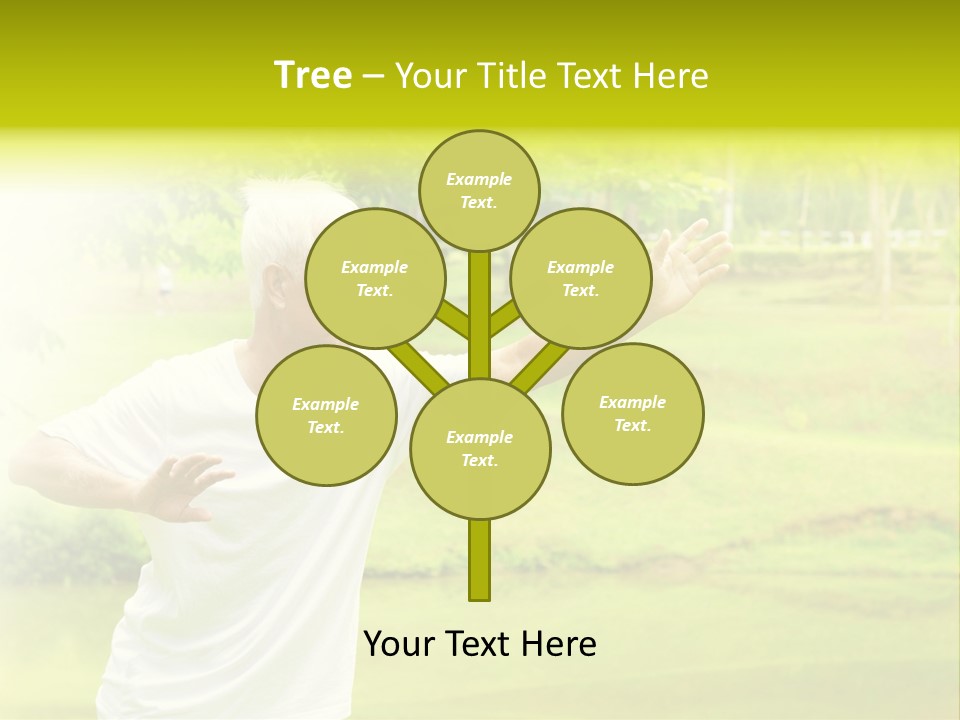 Tree – Your Title Text Here

Example Text.

Example Text.

Example Text.

Example Text.

Example Text.

Example Text.

Your Text Here